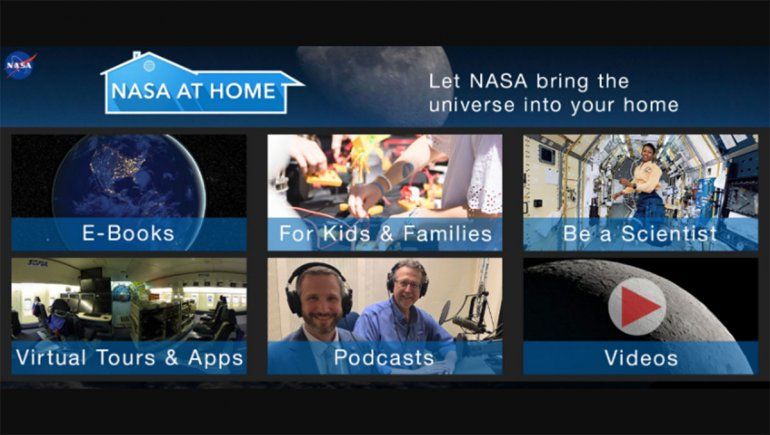 NASA

NASA AT HOME

Let NASA bring the universe into your home

E-Books

For Kids & Families

Be a Scientist

Virtual Tours & Apps

Podcasts

Videos